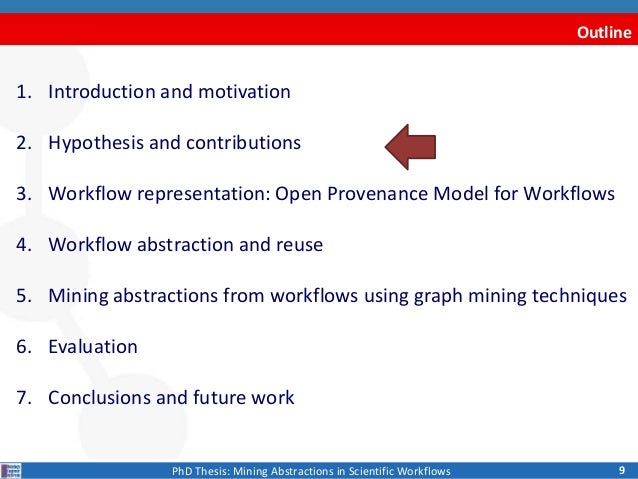 Outline

1. Introduction and motivation
2. Hypothesis and contributions
3. Workflow representation: Open Provenance Model for Workflows
4. Workflow abstraction and reuse
5. Mining abstractions from workflows using graph mining techniques
6. Evaluation
7. Conclusions and future work

PhD Thesis: Mining Abstractions in Scientific Workflows

9